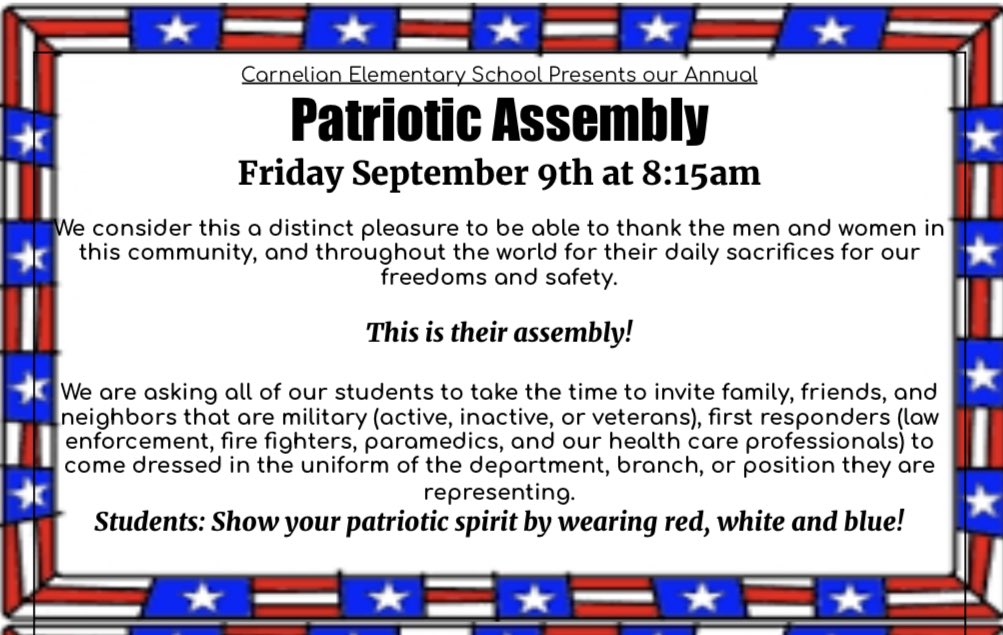 Carnelian Elementary School Presents our Annual

Patriotic Assembly

Friday September 9th at 8:15am

We consider this a distinct pleasure to be able to thank the men and women in this community, and throughout the world for their daily sacrifices for our freedoms and safety.

This is their assembly!

We are asking all of our students to take the time to invite family, friends, and neighbors that are military (active, inactive, or veterans), first responders (law enforcement, fire fighters, paramedics, and our health care professionals) to come dressed in the uniform of the department, branch, or position they are representing.

Students: Show your patriotic spirit by wearing red, white and blue!